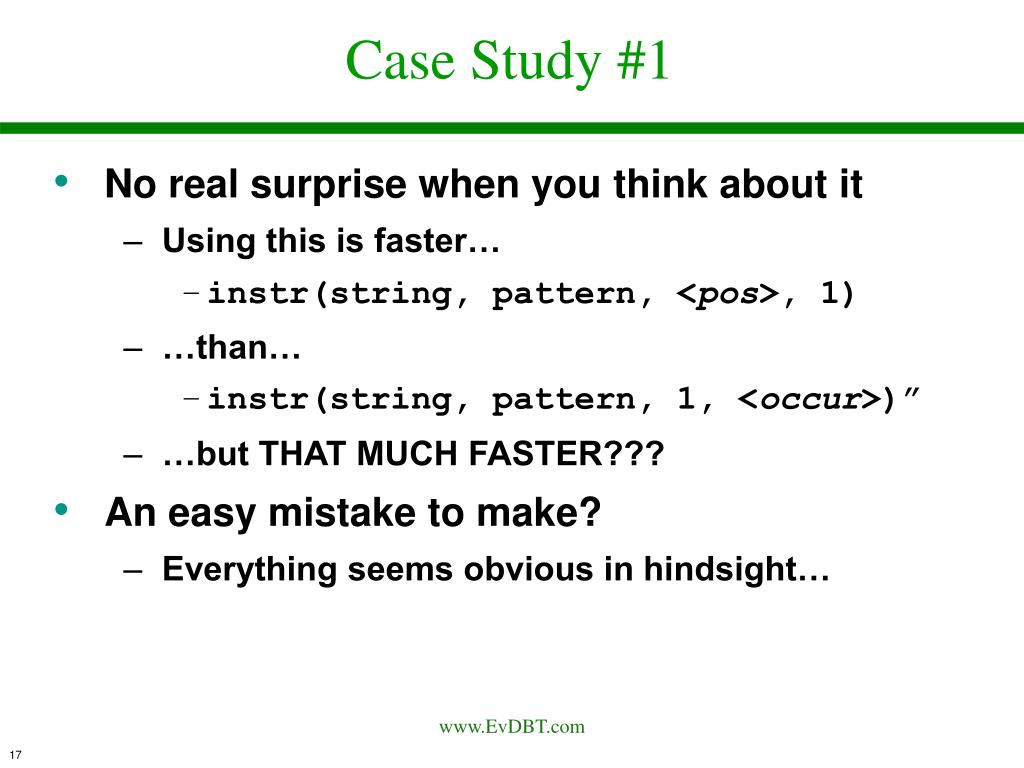 Case Study #1

• No real surprise when you think about it
  – Using this is faster…
    – instr(string, pattern, <pos>, 1)
  – …than…
    – instr(string, pattern, 1, <occur>)”
  – …but THAT MUCH FASTER???
• An easy mistake to make?
  – Everything seems obvious in hindsight…

www.EvDBT.com

17